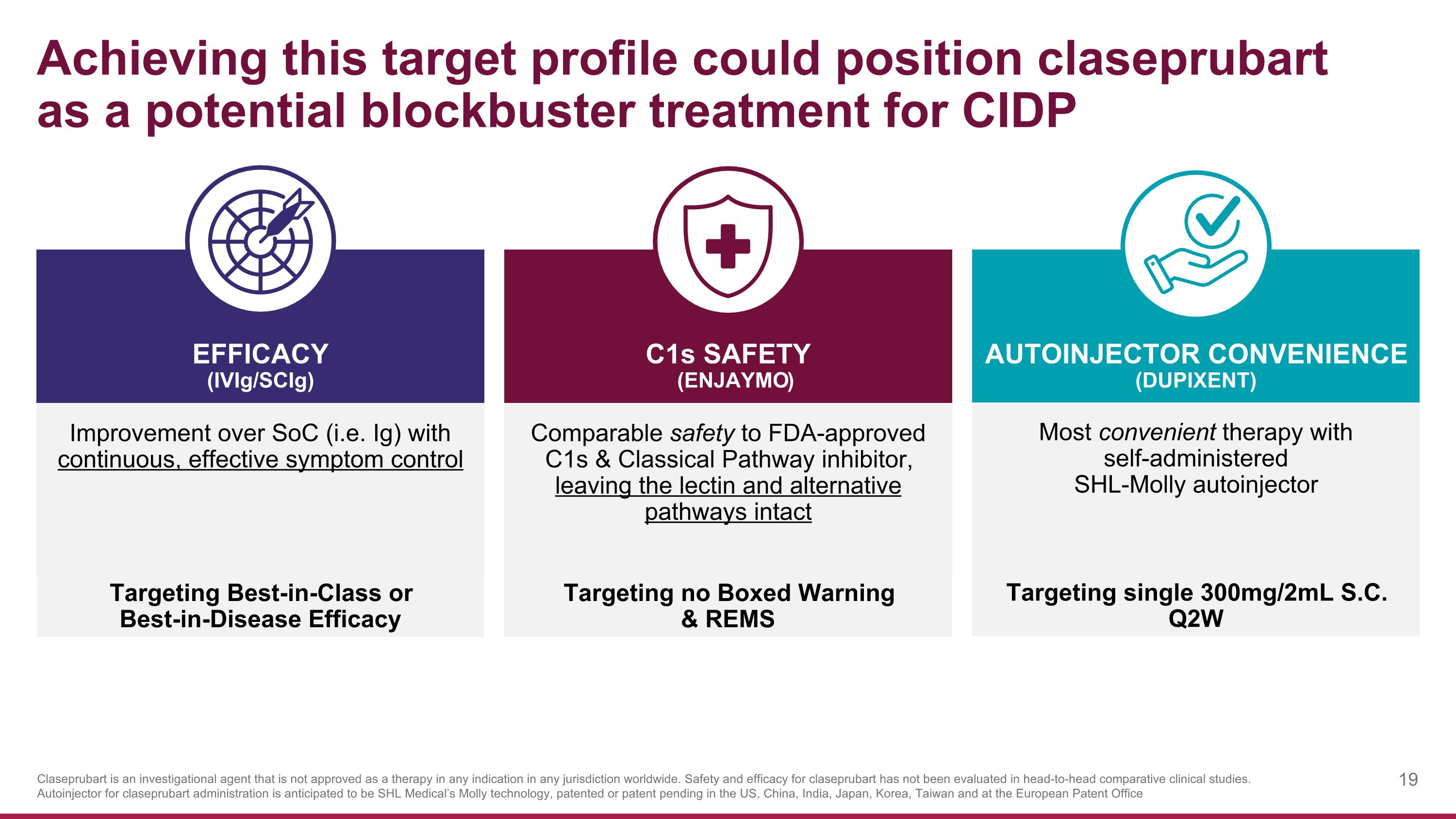 Achieving this target profile could position claseprubart as a potential blockbuster treatment for CIDP

EFFICACY
(IVIg/SCIg)

Improvement over SoC (i.e. Ig) with continuous, effective symptom control

Targeting Best-in-Class or Best-in-Disease Efficacy

C1s SAFETY
(ENJAYMO)

Comparable safety to FDA-approved C1s & Classical Pathway inhibitor, leaving the lectin and alternative pathways intact

Targeting no Boxed Warning & REMS

AUTOINJECTOR CONVENIENCE
(DUPIXENT)

Most convenient therapy with self-administered SHL-Molly autoinjector

Targeting single 300mg/2mL S.C. Q2W

Claseprubart is an investigational agent that is not approved as a therapy in any indication in any jurisdiction worldwide. Safety and efficacy for claseprubart has not been evaluated in head-to-head comparative clinical studies.
Autoinjector for claseprubart administration is anticipated to be SHL Medical's Molly technology, patented or patent pending in the US, China, India, Japan, Korea, Taiwan and at the European Patent Office

19